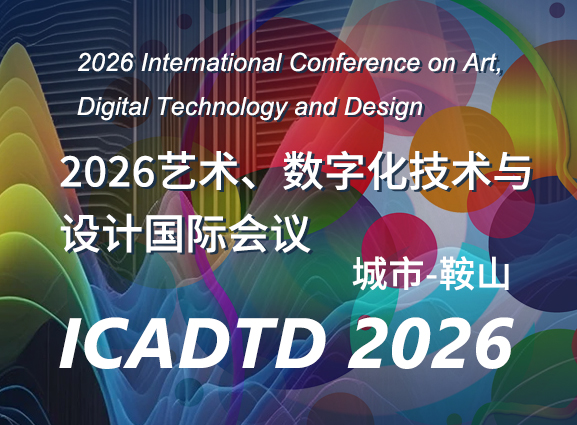 2026 International Conference on Art, Digital Technology and Design

2026艺术、数字化技术与设计国际会议

城市-鞍山

ICADTD 2026